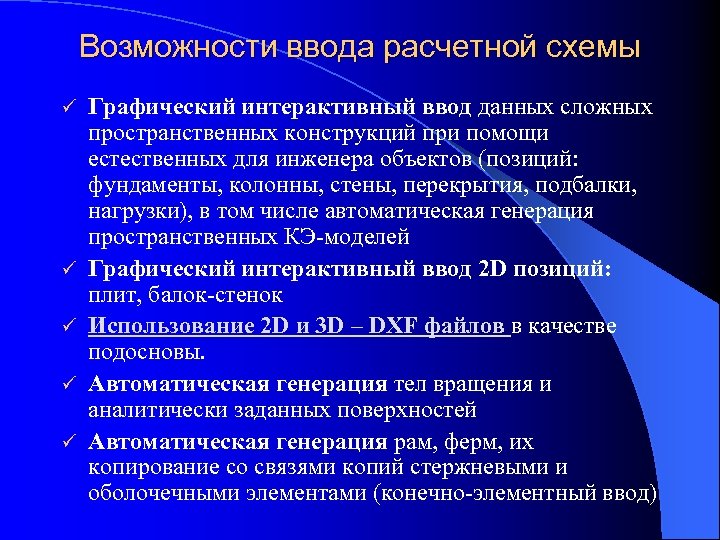 Возможности ввода расчетной схемы

✓ Графический интерактивный ввод данных сложных пространственных конструкций при помощи естественных для инженера объектов (позиций: фундаменты, колонны, стены, перекрытия, подбалки, нагрузки), в том числе автоматическая генерация пространственных КЭ-моделей

✓ Графический интерактивный ввод 2D позиций: плит, балок-стенок

✓ Использование 2D и 3D – DXF файлов в качестве подосновы.

✓ Автоматическая генерация тел вращения и аналитически заданных поверхностей

✓ Автоматическая генерация рам, ферм, их копирование со связями копий стержневыми и оболочечными элементами (конечно-элементный ввод)